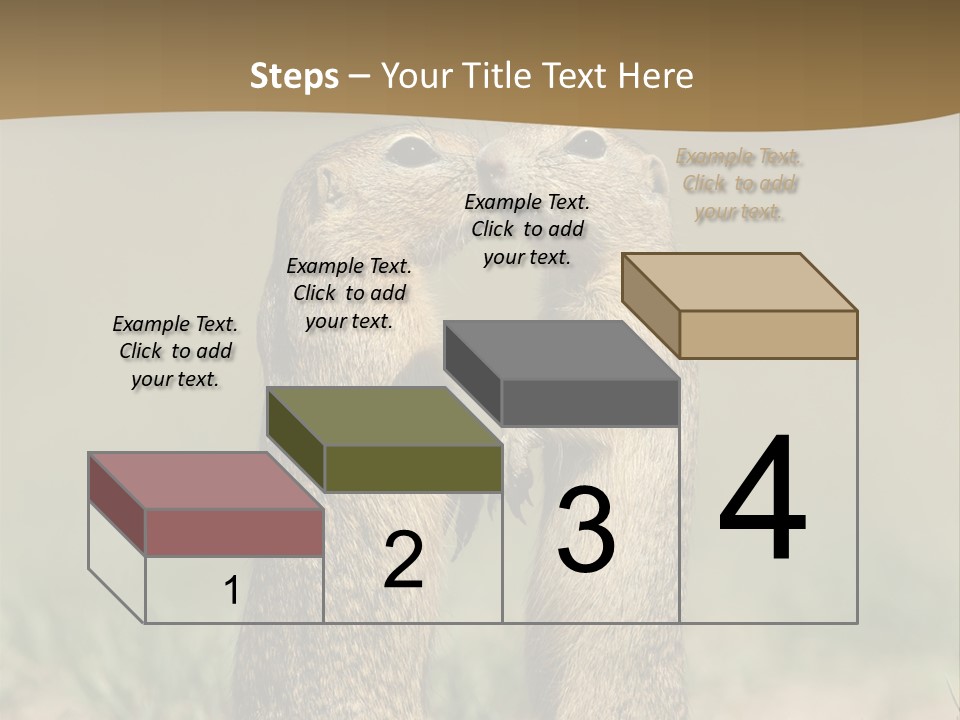 Steps – Your Title Text Here

Example Text. Click to add your text.

Example Text. Click to add your text.

Example Text. Click to add your text.

Example Text. Click to add your text.

1

2

3

4